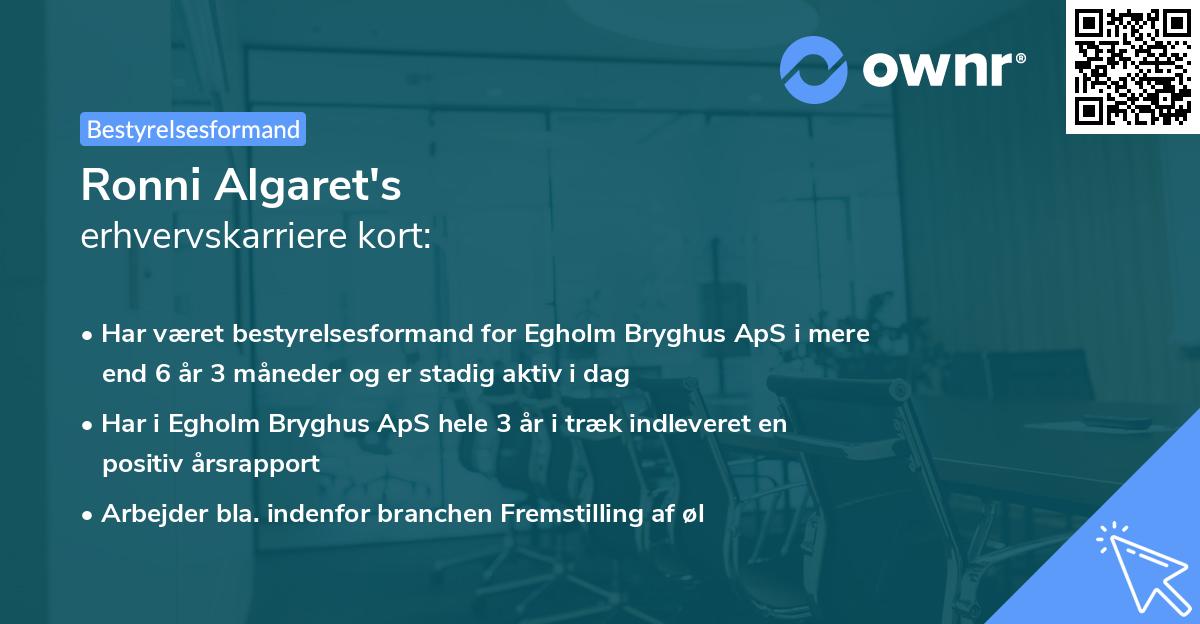 ownr®

Bestyrelsesformand

Ronni Algaret's
erhvervskarriere kort:

• Har været bestyrelsesformand for Egholm Bryghus ApS i mere end 6 år 3 måneder og er stadig aktiv i dag

• Har i Egholm Bryghus ApS hele 3 år i træk indleveret en positiv årsrapport

• Arbejder bla. indenfor branchen Fremstilling af øl